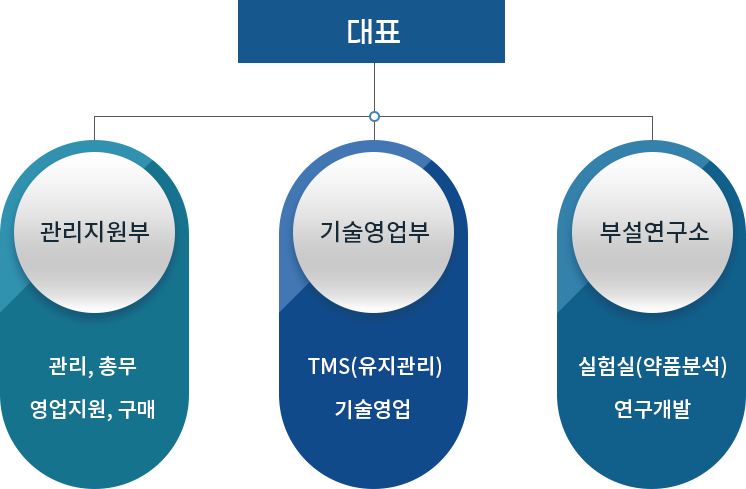 대표

관리지원부

관리, 총무
영업지원, 구매

기술영업부

TMS(유지관리)
기술영업

부설연구소

실험실(약품분석)
연구개발